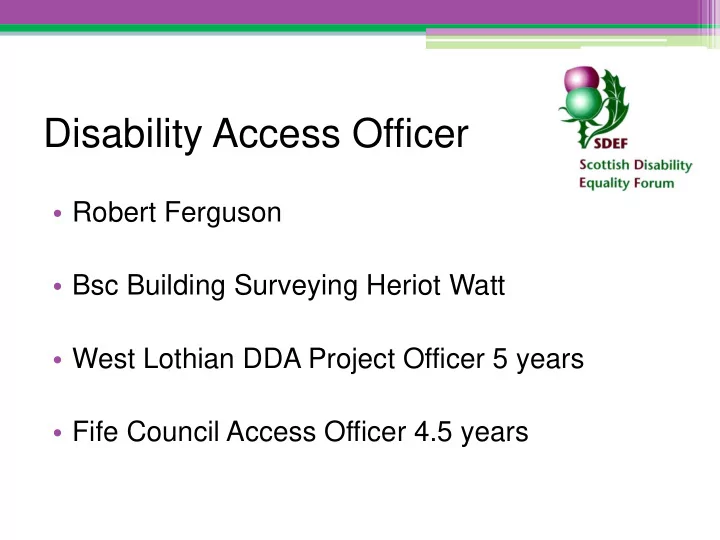 Disability Access Officer

SDEF
Scottish Disability Equality Forum

• Robert Ferguson

• Bsc Building Surveying Heriot Watt

• West Lothian DDA Project Officer 5 years

• Fife Council Access Officer 4.5 years